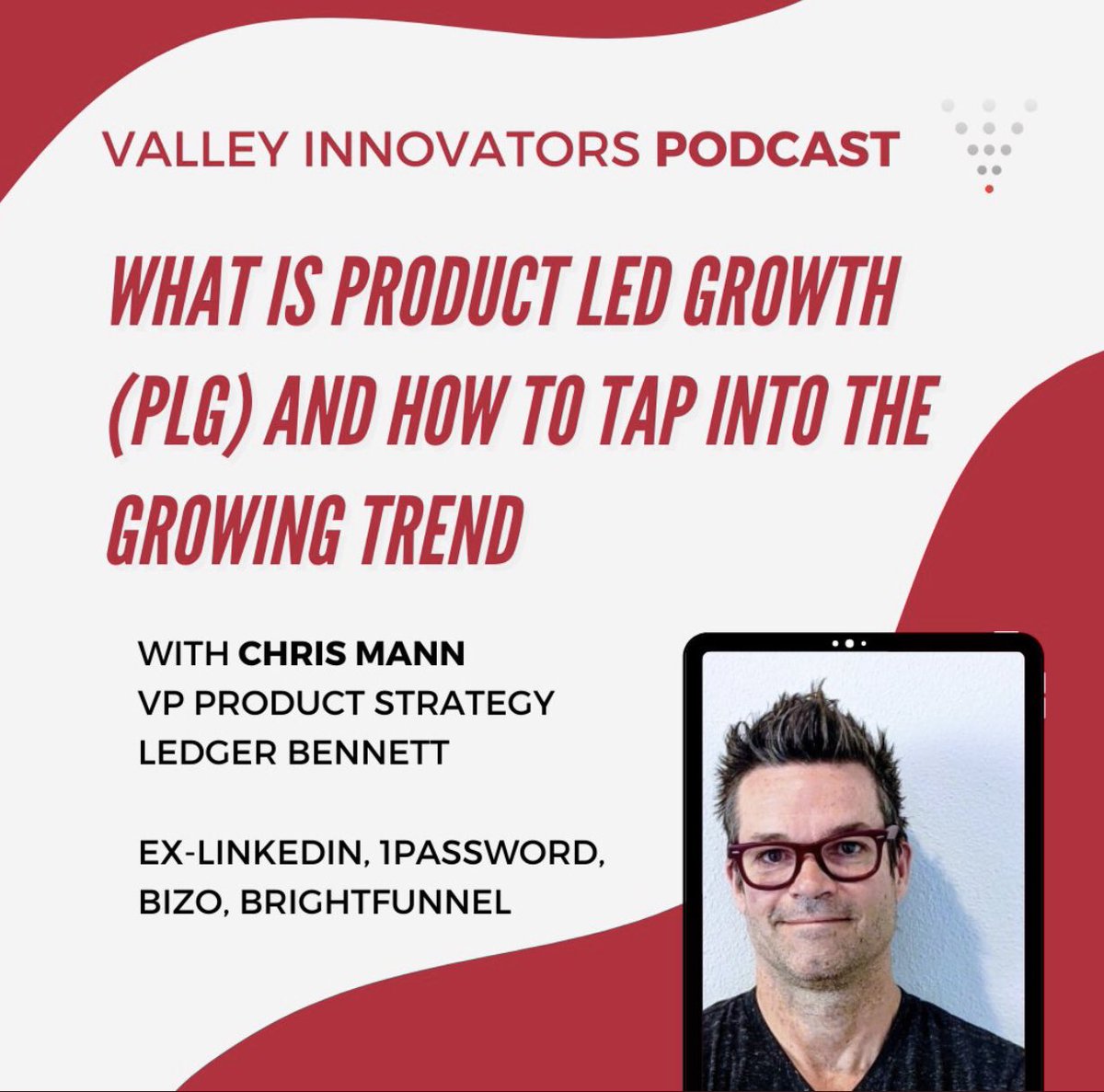 VALLEY INNOVATORS PODCAST

WHAT IS PRODUCT LED GROWTH (PLG) AND HOW TO TAP INTO THE GROWING TREND

WITH CHRIS MANN
VP PRODUCT STRATEGY
LEDGER BENNETT

EX-LINKEDIN, 1PASSWORD, BIZO, BRIGHTFUNNEL